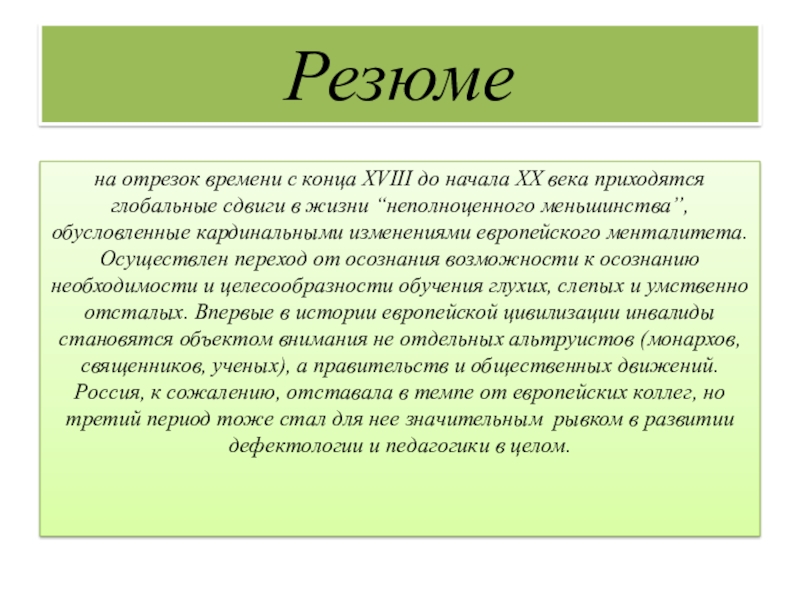 Резюме

на отрезок времени с конца XVIII до начала XX века приходятся глобальные сдвиги в жизни “неполноценного меньшинства”, обусловленные кардинальными изменениями европейского менталитета. Осуществлен переход от осознания возможности к осознанию необходимости и целесообразности обучения глухих, слепых и умственно отсталых. Впервые в истории европейской цивилизации инвалиды становятся объектом внимания не отдельных альтруистов (монархов, священников, ученых), а правительств и общественных движений. Россия, к сожалению, отставала в темпе от европейских коллег, но третий период тоже стал для нее значительным рывком в развитии дефектологии и педагогики в целом.